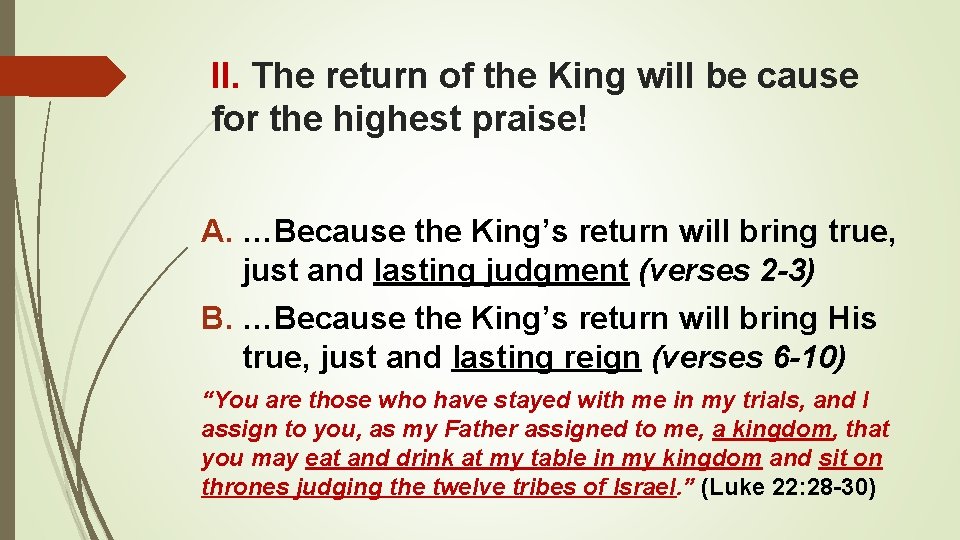 II. The return of the King will be cause for the highest praise!

A. …Because the King’s return will bring true, just and lasting judgment (verses 2-3)

B. …Because the King’s return will bring His true, just and lasting reign (verses 6-10)

“You are those who have stayed with me in my trials, and I assign to you, as my Father assigned to me, a kingdom, that you may eat and drink at my table in my kingdom and sit on thrones judging the twelve tribes of Israel.” (Luke 22:28-30)